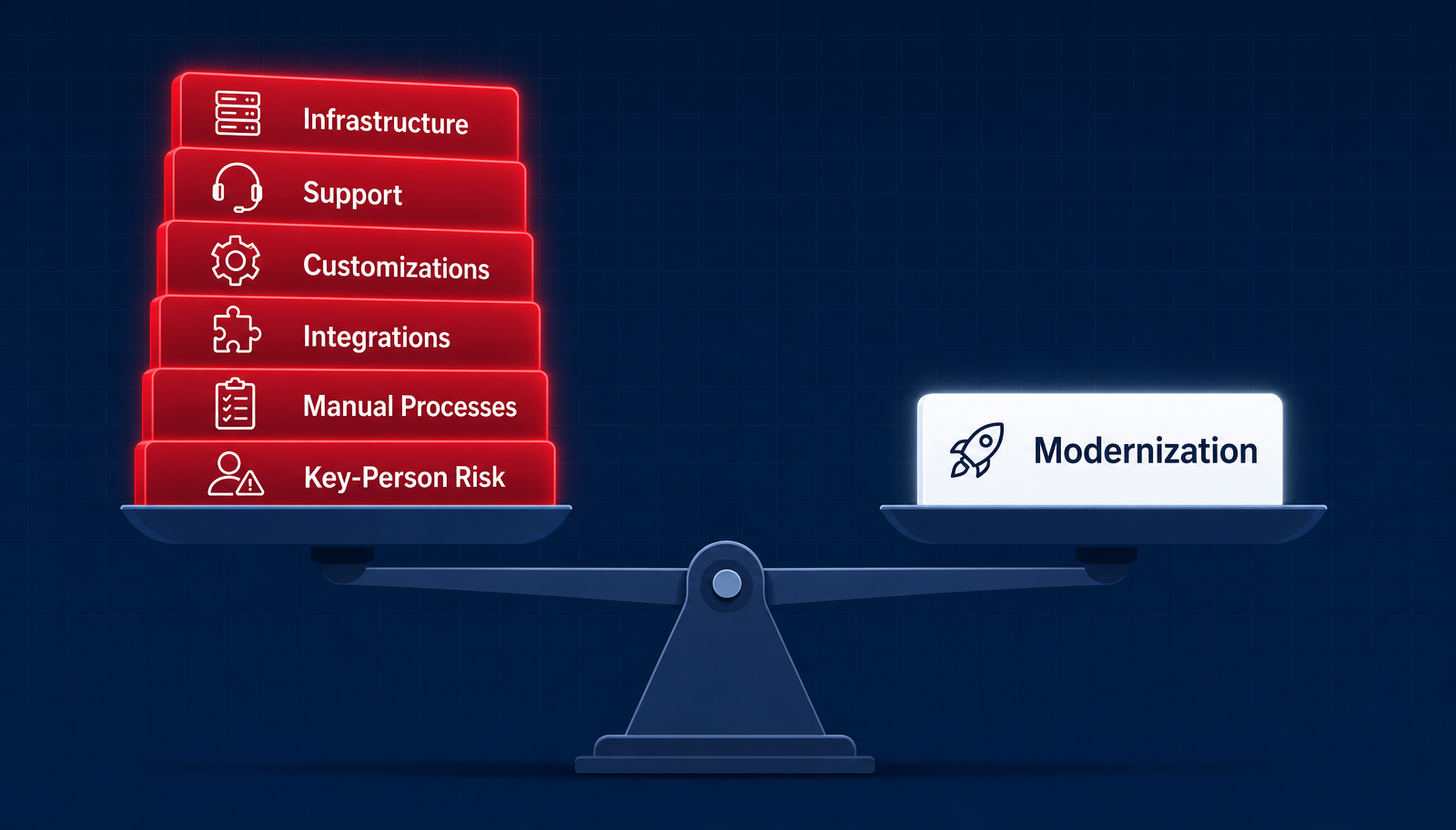 Infrastructure

Support

Customizations

Integrations

Manual Processes

Key-Person Risk

Modernization